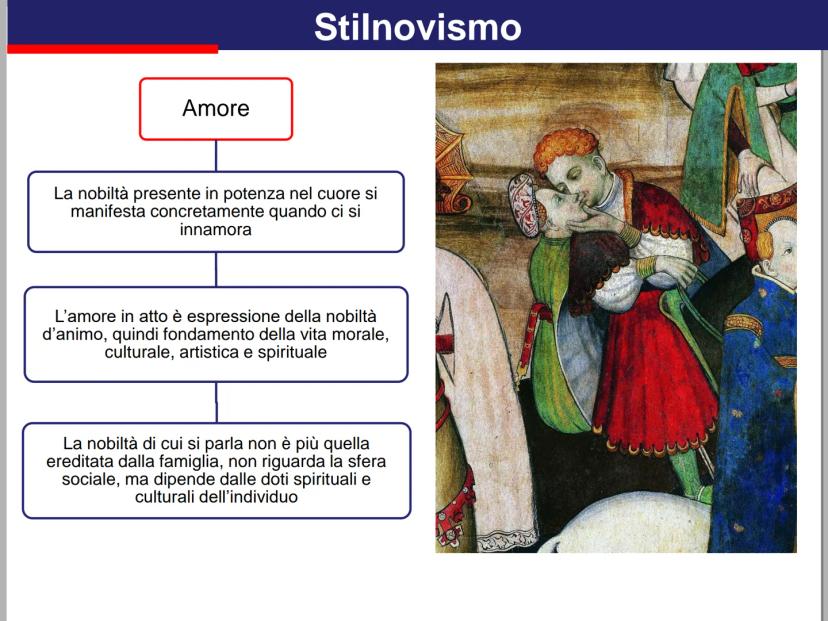 Stilnovismo

Amore

La nobiltà presente in potenza nel cuore si manifesta concretamente quando ci si innamora

L'amore in atto è espressione della nobiltà d'animo, quindi fondamento della vita morale, culturale, artistica e spirituale

La nobiltà di cui si parla non è più quella ereditata dalla famiglia, non riguarda la sfera sociale, ma dipende dalle doti spirituali e culturali dell'individuo